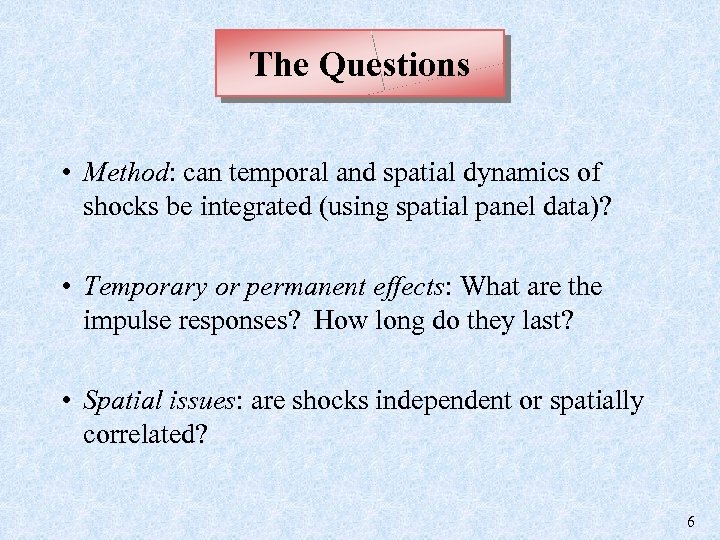 The Questions

• Method: can temporal and spatial dynamics of shocks be integrated (using spatial panel data)?

• Temporary or permanent effects: What are the impulse responses? How long do they last?

• Spatial issues: are shocks independent or spatially correlated?

6